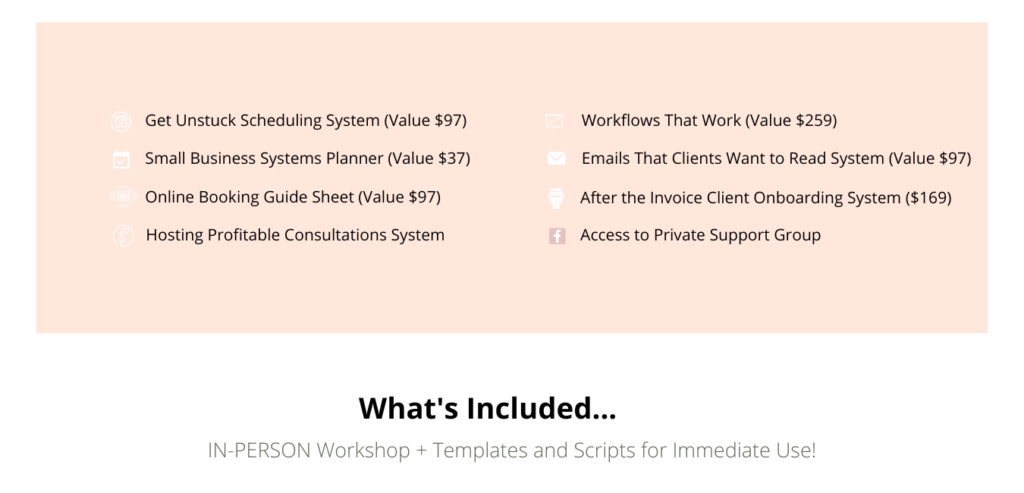 Get Unstuck Scheduling System (Value \$97)
Small Business Systems Planner (Value \$37)
Online Booking Guide Sheet (Value \$97)
Hosting Profitable Consultations System

Workflows That Work (Value \$259)
Emails That Clients Want to Read System (Value \$97)
After the Invoice Client Onboarding System (\$169)
Access to Private Support Group

What's Included...

IN-PERSON Workshop + Templates and Scripts for Immediate Use!